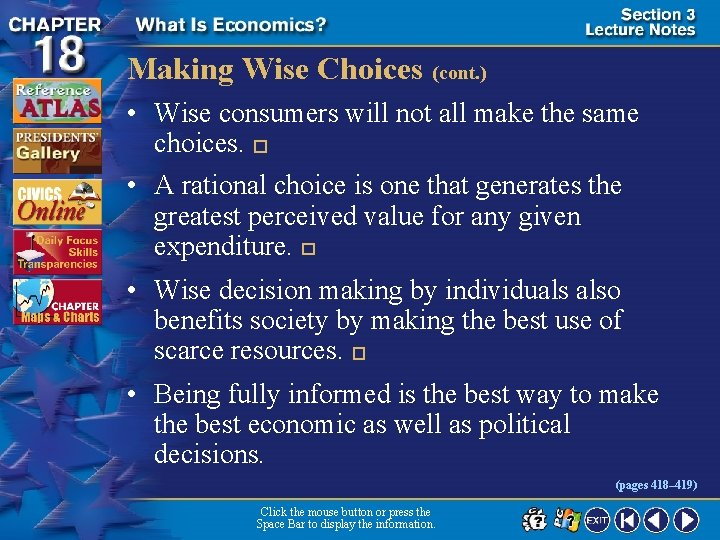 CHAPTER 18

What Is Economics?

Section 3 Lecture Notes

Reference ATLAS

PRESIDENTS' Gallery

CIVICS Online

Daily Focus Skills Transparencies

CHAPTER Maps & Charts

Making Wise Choices (cont.)

• Wise consumers will not all make the same choices.

• A rational choice is one that generates the greatest perceived value for any given expenditure.

• Wise decision making by individuals also benefits society by making the best use of scarce resources.

• Being fully informed is the best way to make the best economic as well as political decisions.

(pages 418–419)

Click the mouse button or press the Space Bar to display the information.

EXIT